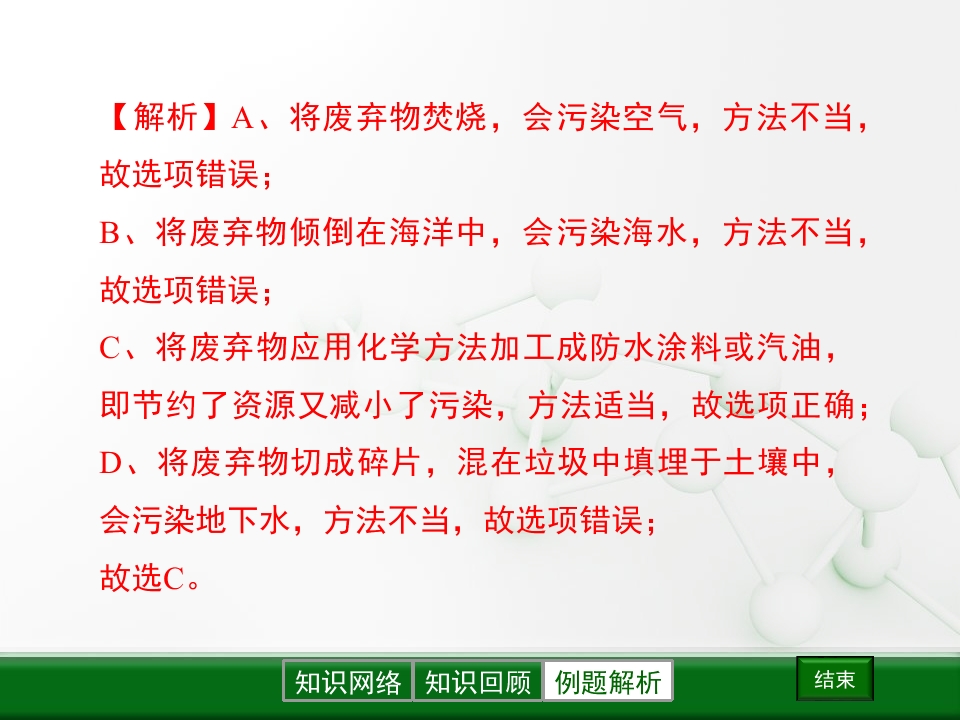 【解析】A、将废弃物焚烧，会污染空气，方法不当，故选项错误；
B、将废弃物倾倒在海洋中，会污染海水，方法不当，故选项错误；
C、将废弃物应用化学方法加工成防水涂料或汽油，即节约了资源又减小了污染，方法适当，故选项正确；
D、将废弃物切成碎片，混在垃圾中填埋于土壤中，会污染地下水，方法不当，故选项错误；
故选C。

知识网络 知识回顾 例题解析

结束